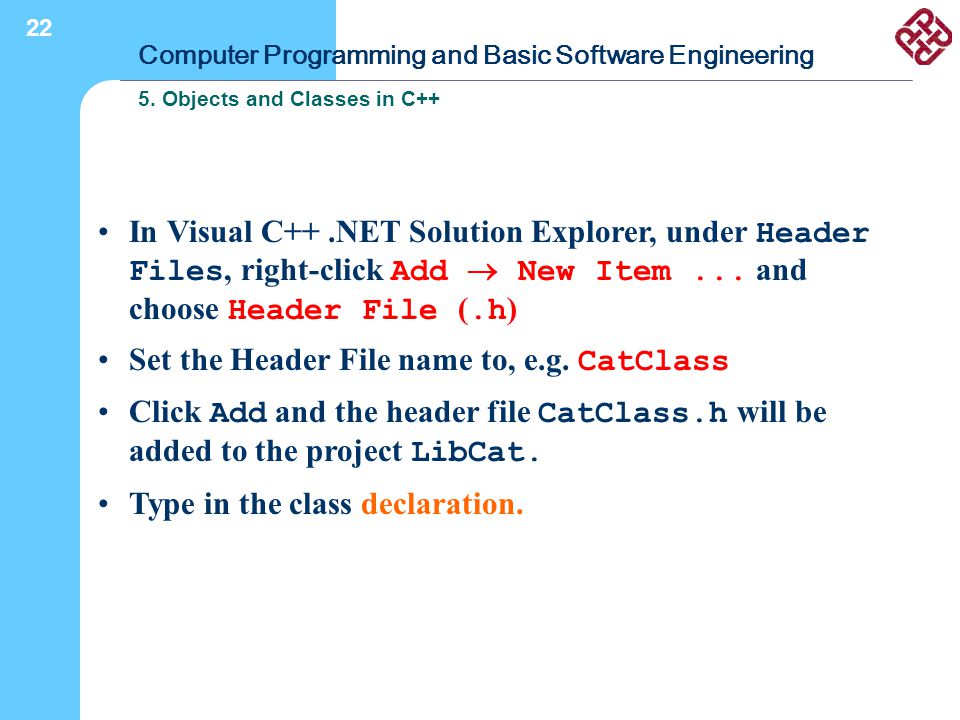 22

Computer Programming and Basic Software Engineering

5. Objects and Classes in C++

• In Visual C++ .NET Solution Explorer, under Header Files, right-click Add $\rightarrow$ New Item ... and choose Header File (.h)

• Set the Header File name to, e.g. CatClass

• Click Add and the header file CatClass.h will be added to the project LibCat.

• Type in the class declaration.